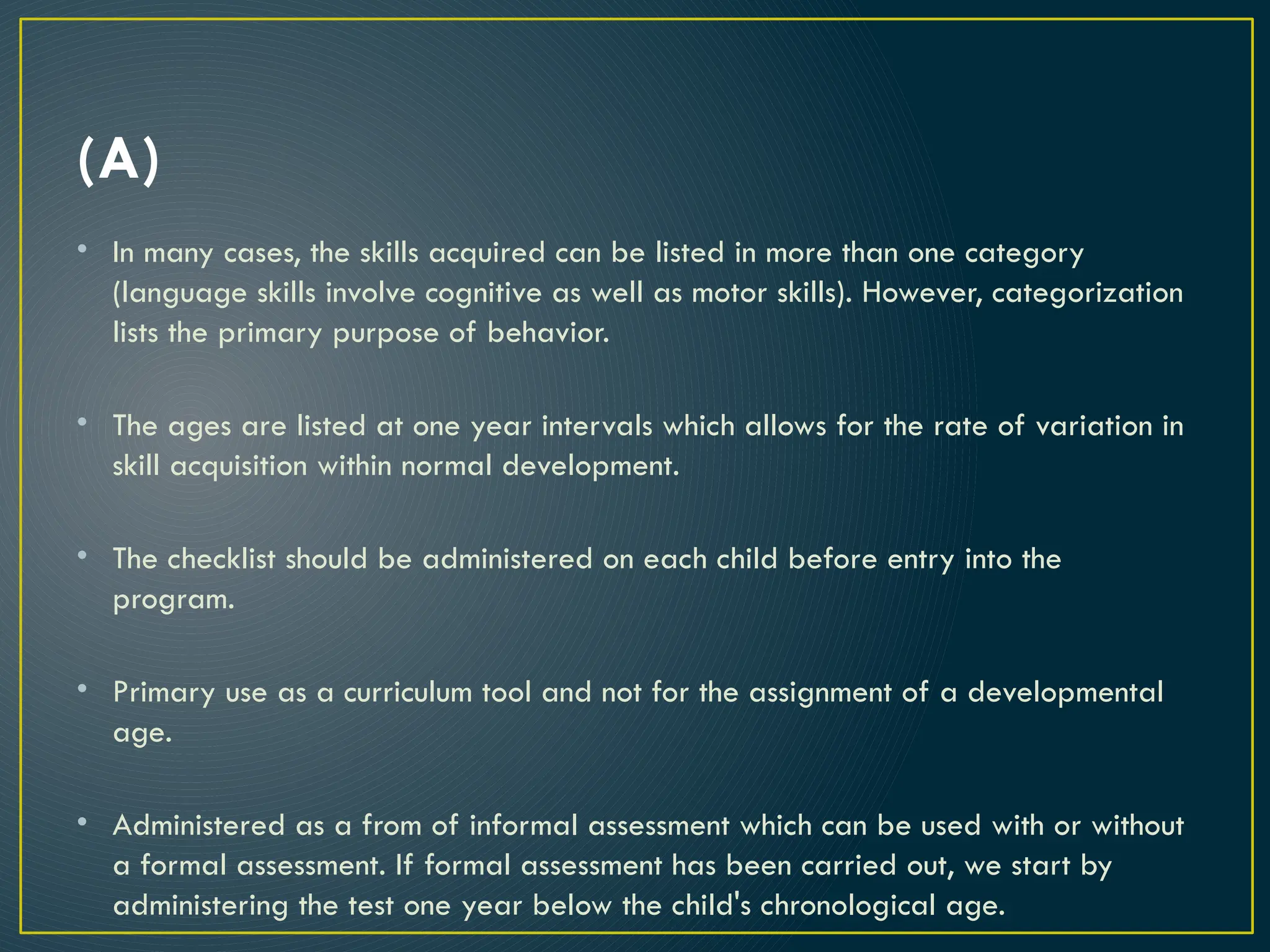 (A)

• In many cases, the skills acquired can be listed in more than one category (language skills involve cognitive as well as motor skills). However, categorization lists the primary purpose of behavior.

• The ages are listed at one year intervals which allows for the rate of variation in skill acquisition within normal development.

• The checklist should be administered on each child before entry into the program.

• Primary use as a curriculum tool and not for the assignment of a developmental age.

• Administered as a from of informal assessment which can be used with or without a formal assessment. If formal assessment has been carried out, we start by administering the test one year below the child's chronological age.